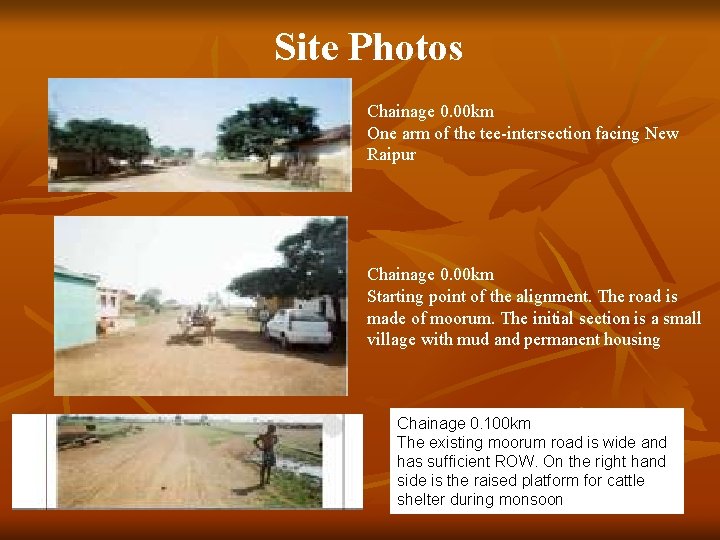 Site Photos

Chainage 0.00km
One arm of the tee-intersection facing New Raipur

Chainage 0.00km
Starting point of the alignment. The road is made of moorum. The initial section is a small village with mud and permanent housing

Chainage 0.100km
The existing moorum road is wide and has sufficient ROW. On the right hand side is the raised platform for cattle shelter during monsoon